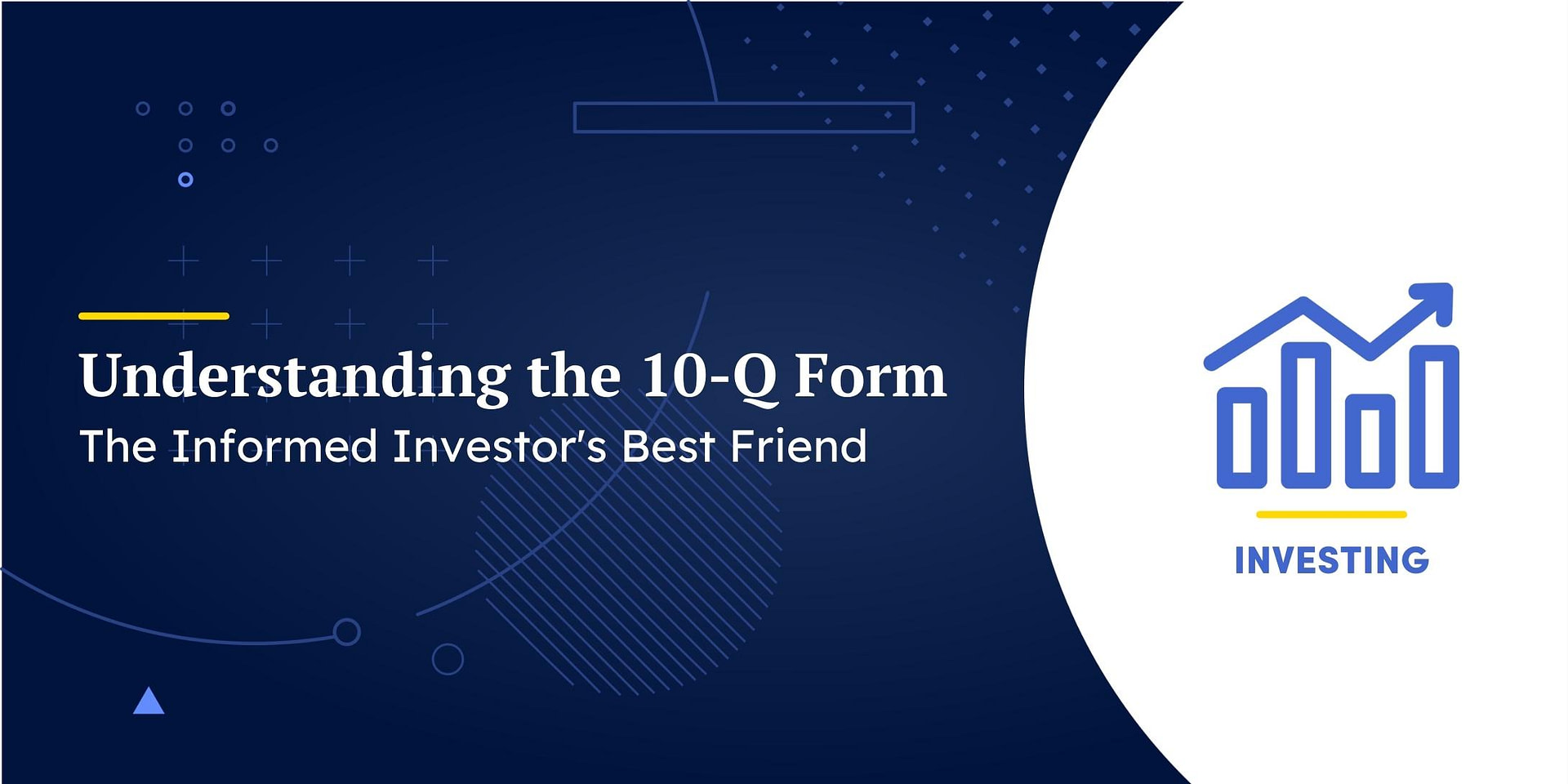 Understanding the 10-Q Form
The Informed Investor's Best Friend

INVESTING